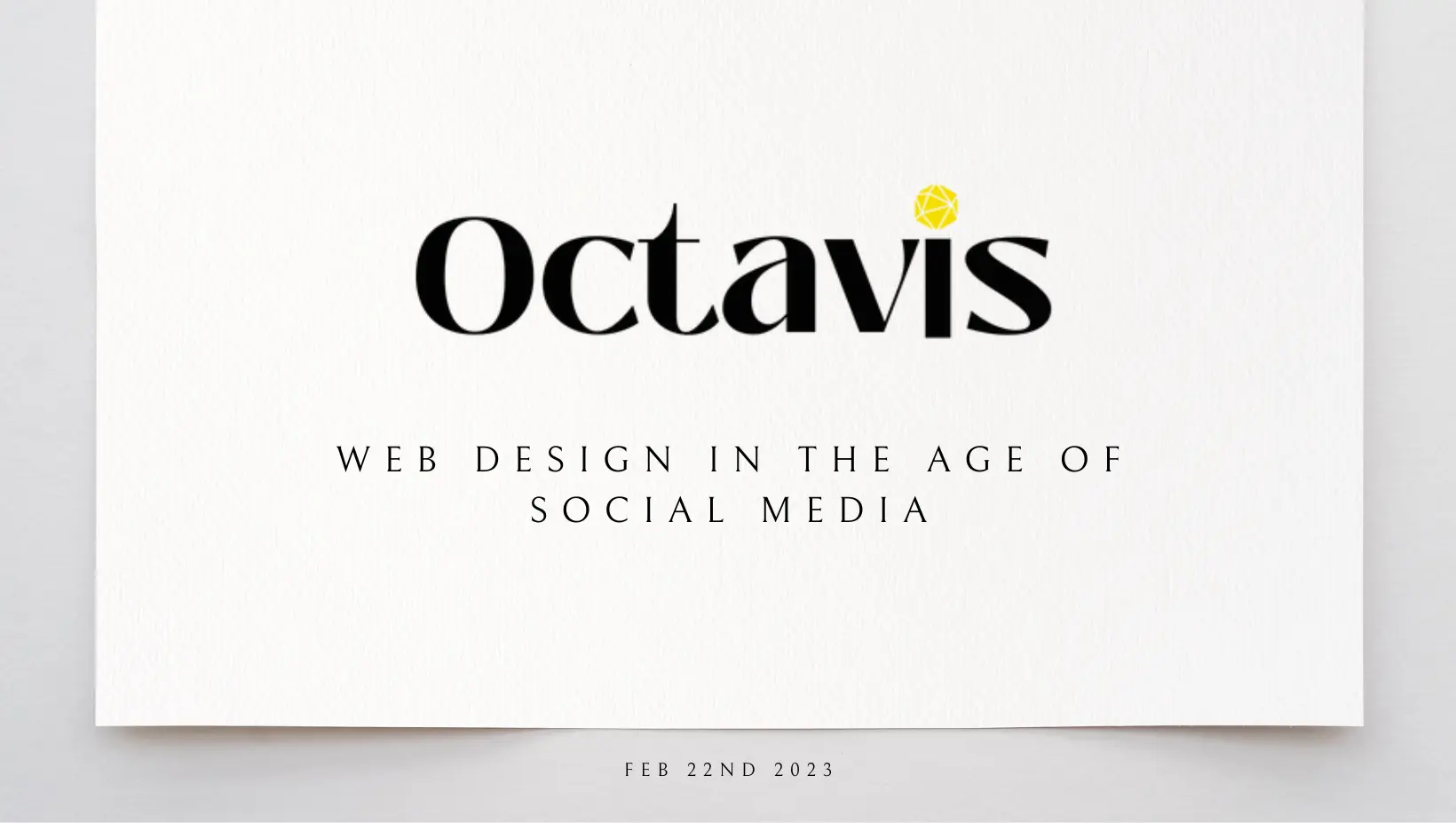 Octavis

WEB DESIGN IN THE AGE OF SOCIAL MEDIA

FEB 22ND 2023